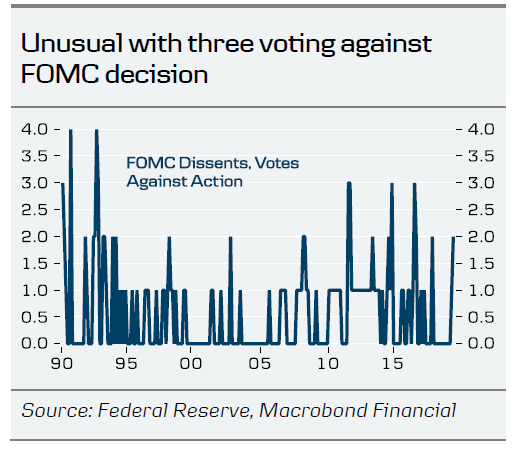 Unusual with three voting against FOMC decision

4.0
3.5
3.0
2.5
2.0
1.5
1.0
0.5
0.0

FOMC Dissents, Votes Against Action

4.0
3.5
3.0
2.5
2.0
1.5
1.0
0.5
0.0

90 95 00 05 10 15

Source: Federal Reserve, Macrobond Financial